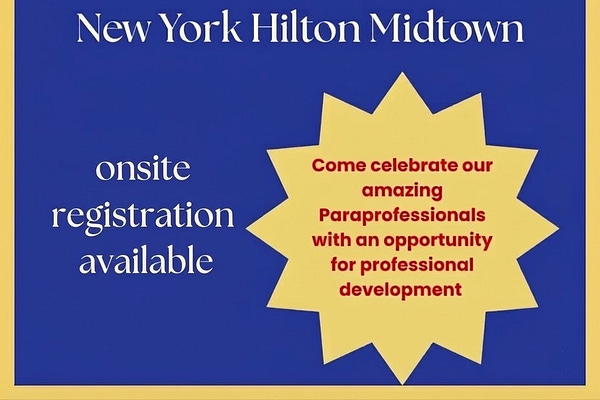 New York Hilton Midtown

onsite registration available

Come celebrate our amazing Paraprofessionals with an opportunity for professional development